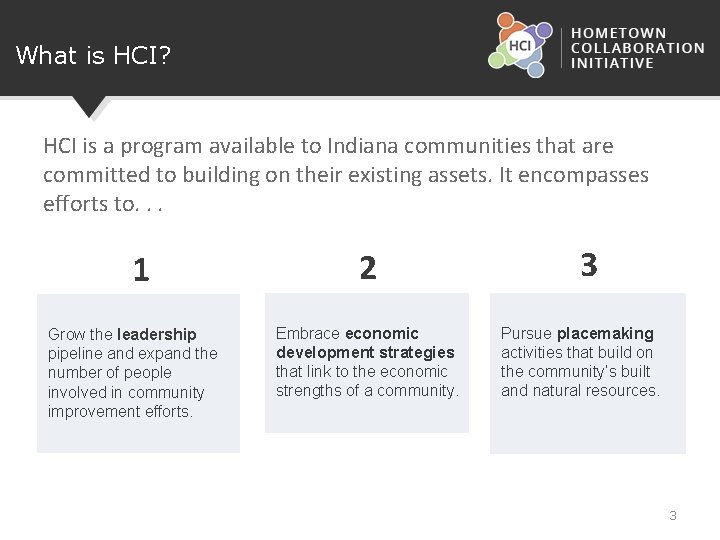 What is HCI?

HCI

HOMETOWN
COLLABORATION
INITIATIVE

HCI is a program available to Indiana communities that are committed to building on their existing assets. It encompasses efforts to. . .

1

Grow the leadership pipeline and expand the number of people involved in community improvement efforts.

2

Embrace economic development strategies that link to the economic strengths of a community.

3

Pursue placemaking activities that build on the community's built and natural resources.

3